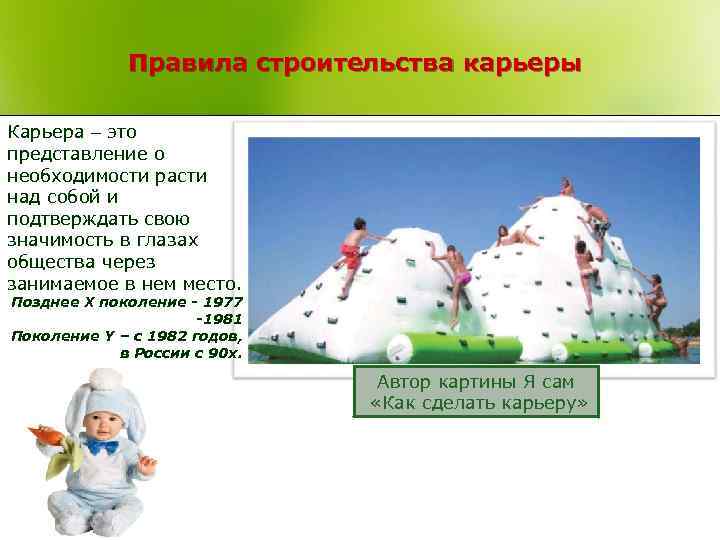 Правила строительства карьеры

Карьера – это представление о необходимости расти над собой и подтверждать свою значимость в глазах общества через занимаемое в нем место.

Позднее X поколение - 1977 -1981
Поколение Y – с 1982 годов, в России с 90х.

Автор картины Я сам
«Как сделать карьеру»